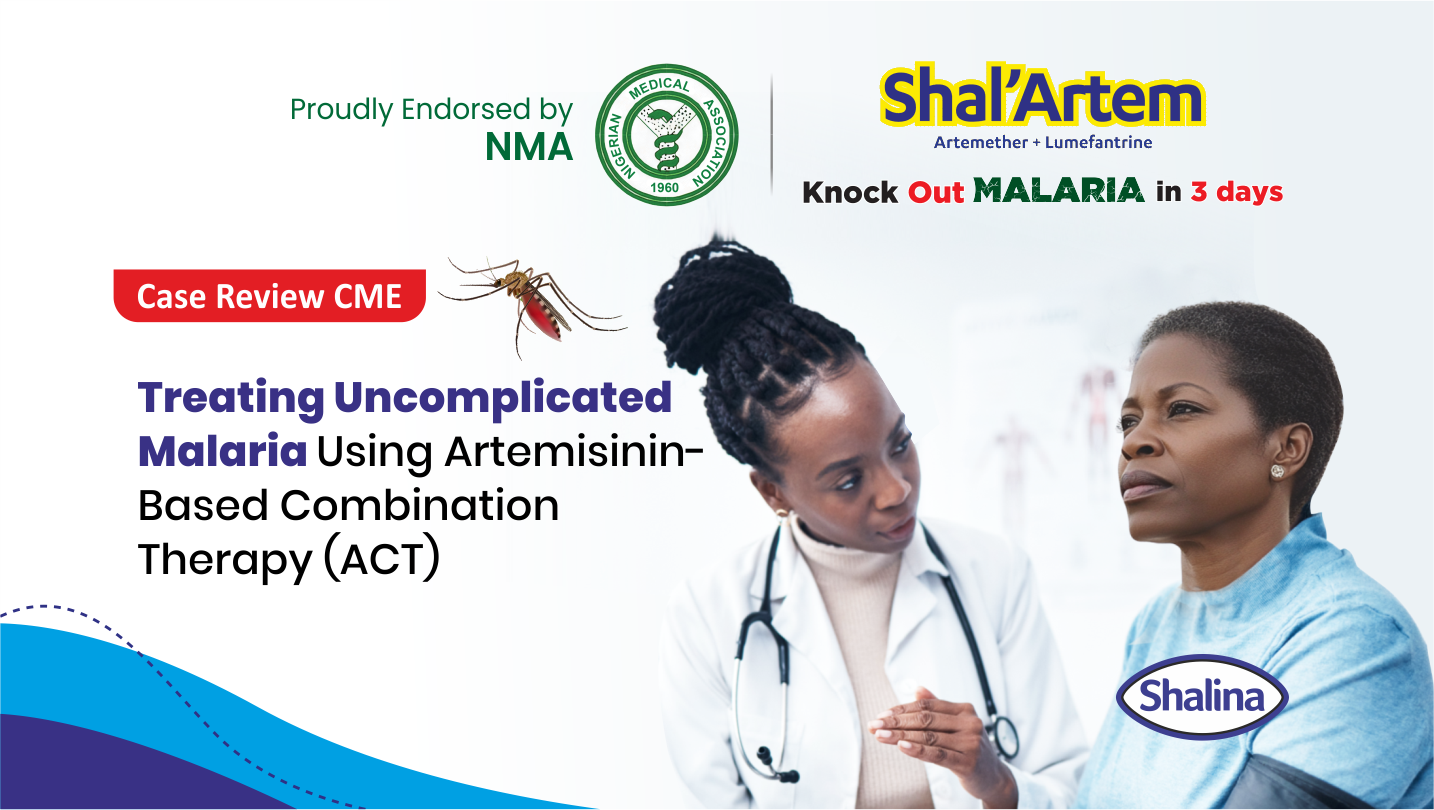 Proudly Endorsed by NMA

NIGERIAN MEDICAL ASSOCIATION 1960

Shal'Artem
Artemether + Lumefantrine

Knock Out MALARIA in 3 days

Case Review CME

Treating Uncomplicated Malaria Using Artemisinin-Based Combination Therapy (ACT)

Shalina